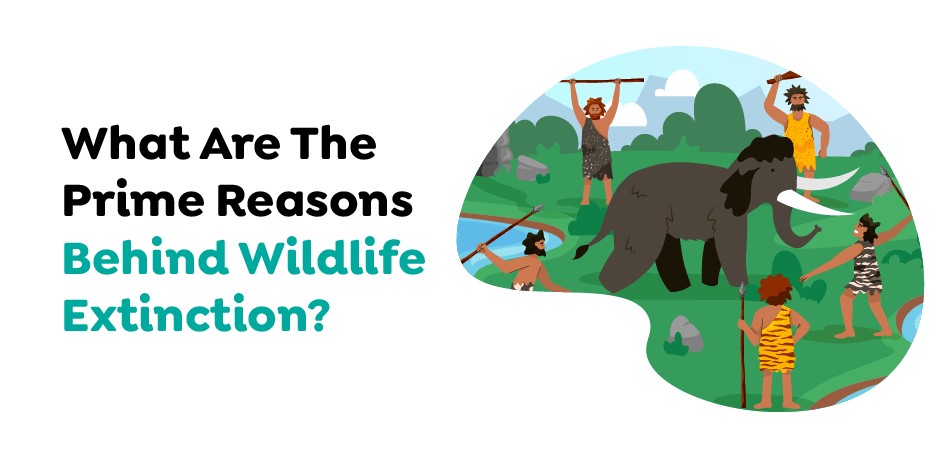 What Are The Prime Reasons Behind Wildlife Extinction?